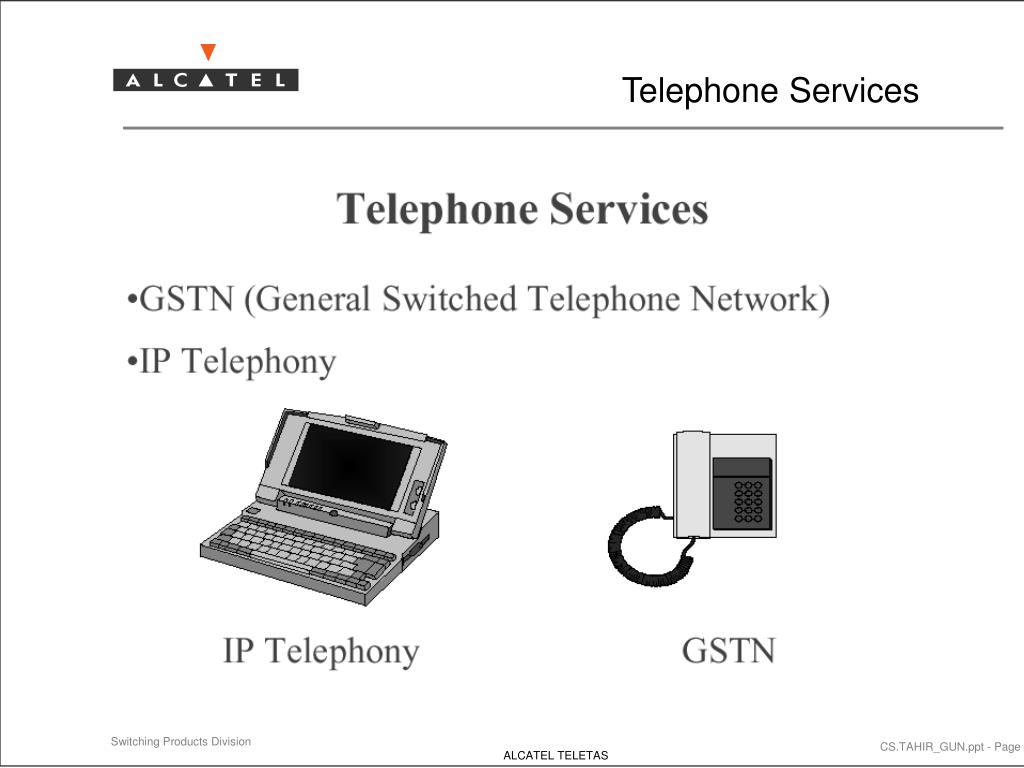 ALCATEL

Telephone Services

Telephone Services

•GSTN (General Switched Telephone Network)

•IP Telephony

IP Telephony

GSTN

Switching Products Division

ALCATEL TELETAS

CS.TAHIR_GUN.ppt - Page